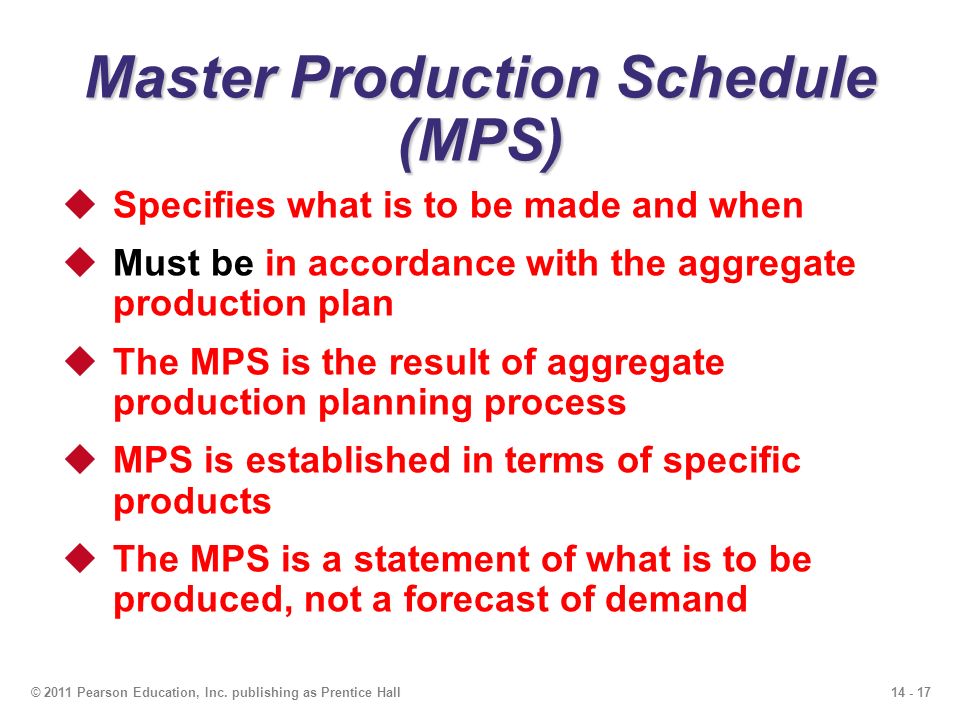 Master Production Schedule (MPS)

◆ Specifies what is to be made and when

◆ Must be in accordance with the aggregate production plan

◆ The MPS is the result of aggregate production planning process

◆ MPS is established in terms of specific products

◆ The MPS is a statement of what is to be produced, not a forecast of demand

© 2011 Pearson Education, Inc. publishing as Prentice Hall

14 - 17